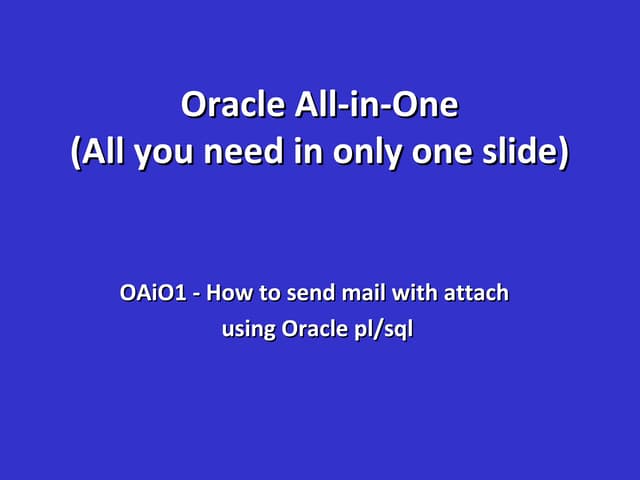 Oracle All-in-One
(All you need in only one slide)

OAiO1 - How to send mail with attach
using Oracle pl/sql